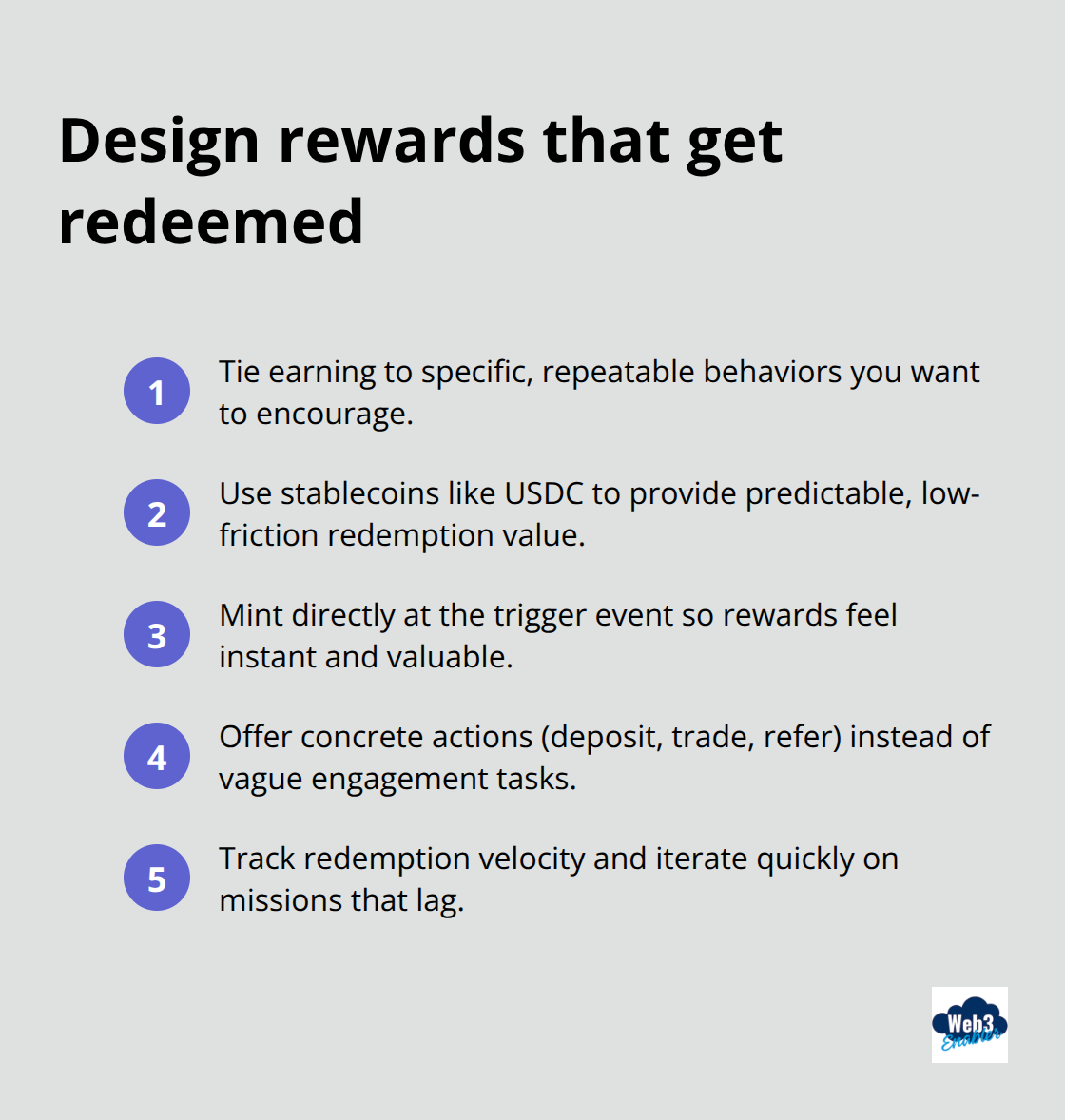 Design rewards that get redeemed

1 Tie earning to specific, repeatable behaviors you want to encourage.

2 Use stablecoins like USDC to provide predictable, low-friction redemption value.

3 Mint directly at the trigger event so rewards feel instant and valuable.

4 Offer concrete actions (deposit, trade, refer) instead of vague engagement tasks.

5 Track redemption velocity and iterate quickly on missions that lag.

Web3 Enabler